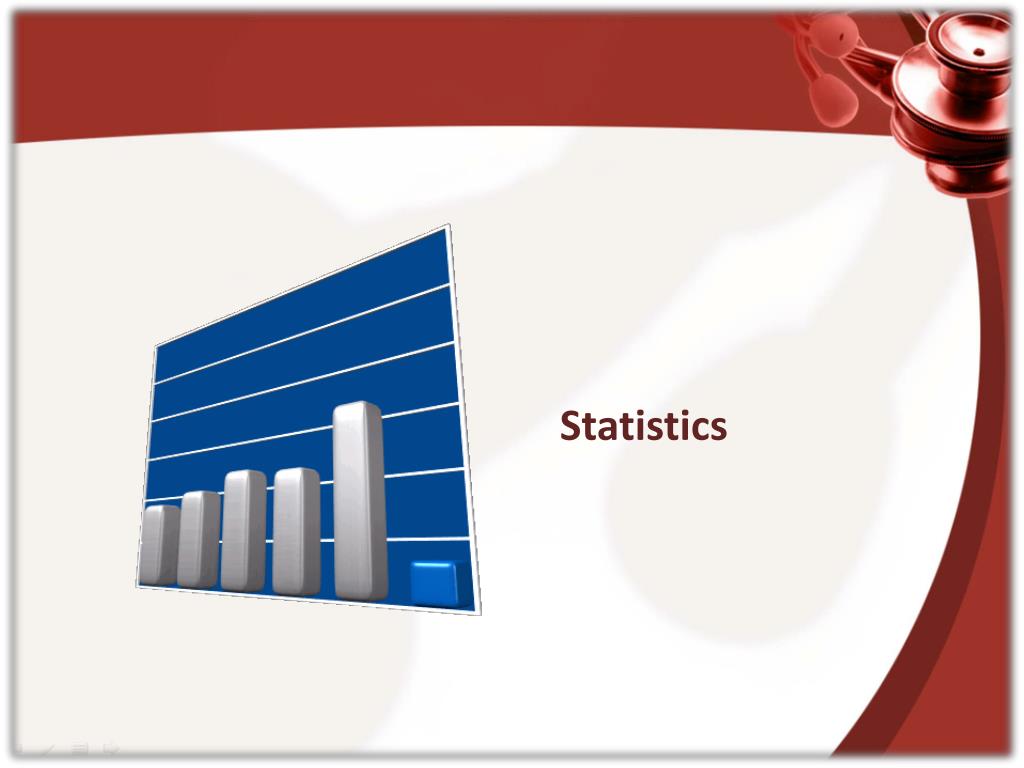 Statistics